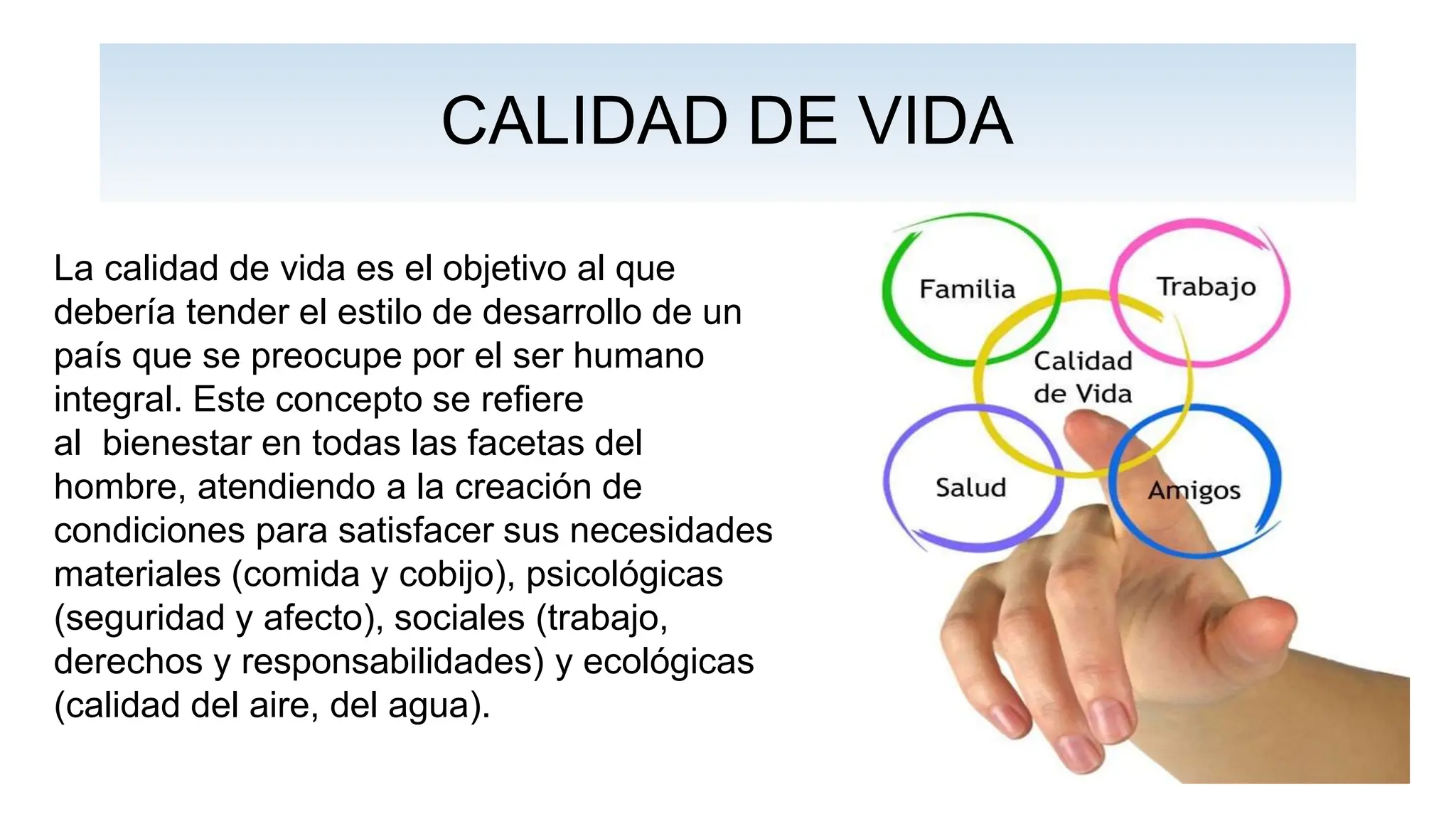 CALIDAD DE VIDA

La calidad de vida es el objetivo al que debería tender el estilo de desarrollo de un país que se preocupe por el ser humano integral. Este concepto se refiere al bienestar en todas las facetas del hombre, atendiendo a la creación de condiciones para satisfacer sus necesidades materiales (comida y cobijo), psicológicas (seguridad y afecto), sociales (trabajo, derechos y responsabilidades) y ecológicas (calidad del aire, del agua).

Familia
Trabajo
Calidad de Vida
Salud
Amigos